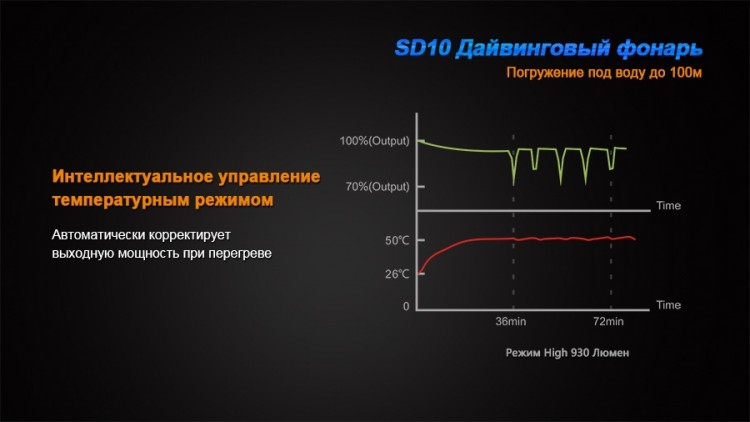 SD10 Дайвинговый фонарь
Погружение под воду до 100м

Интеллектуальное управление температурным режимом

Автоматически корректирует выходную мощность при перегреве

100%(Output)
70%(Output)
Time
50℃
26℃
0
Time
36min
72min

Режим High 930 Люмен